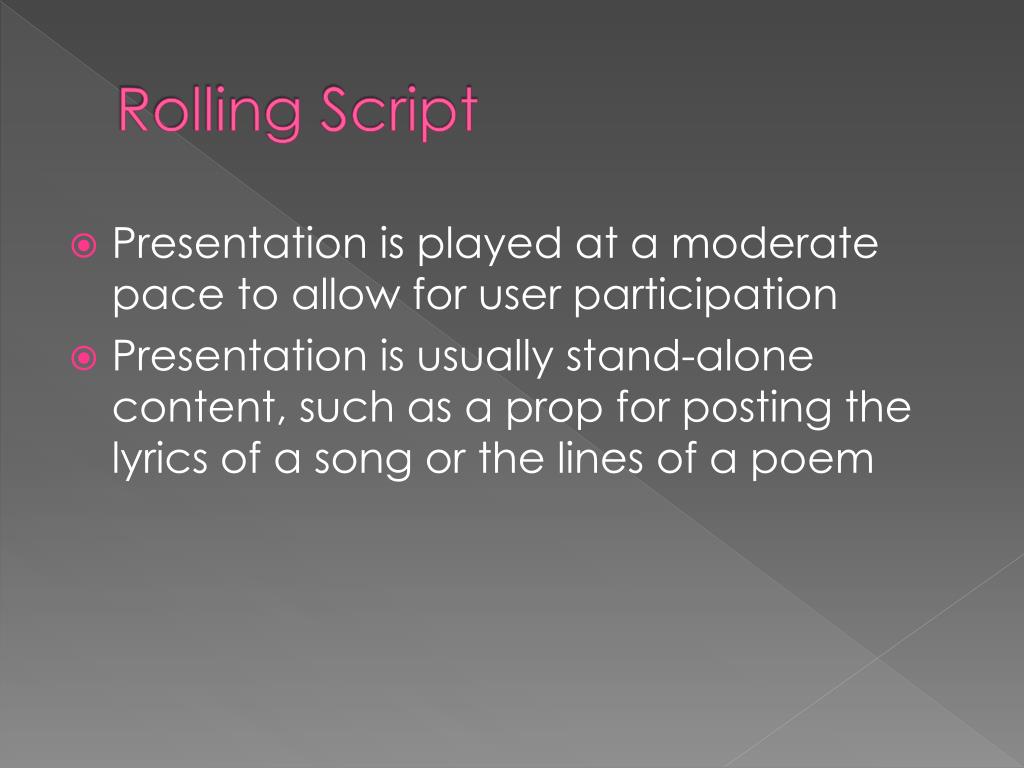 Rolling Script

Presentation is played at a moderate pace to allow for user participation

Presentation is usually stand-alone content, such as a prop for posting the lyrics of a song or the lines of a poem